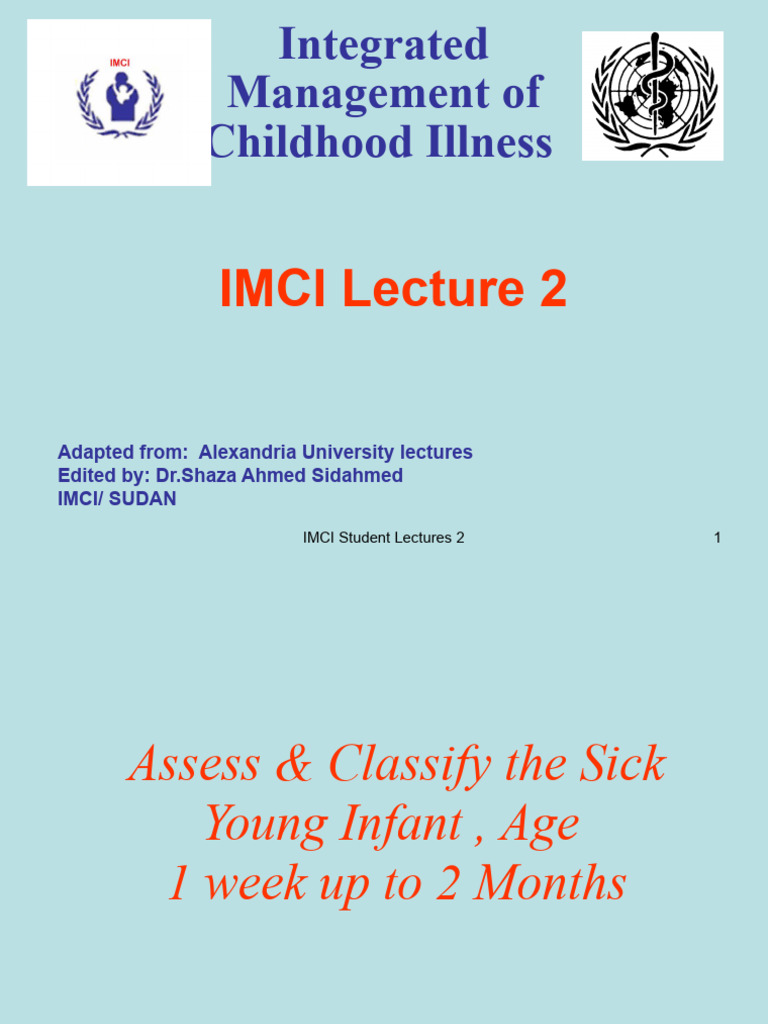 IMCI

Integrated Management of Childhood Illness

IMCI Lecture 2

Adapted from: Alexandria University lectures
Edited by: Dr.Shaza Ahmed Sidahmed
IMCI/ SUDAN

IMCI Student Lectures 2

1

Assess & Classify the Sick Young Infant , Age 1 week up to 2 Months